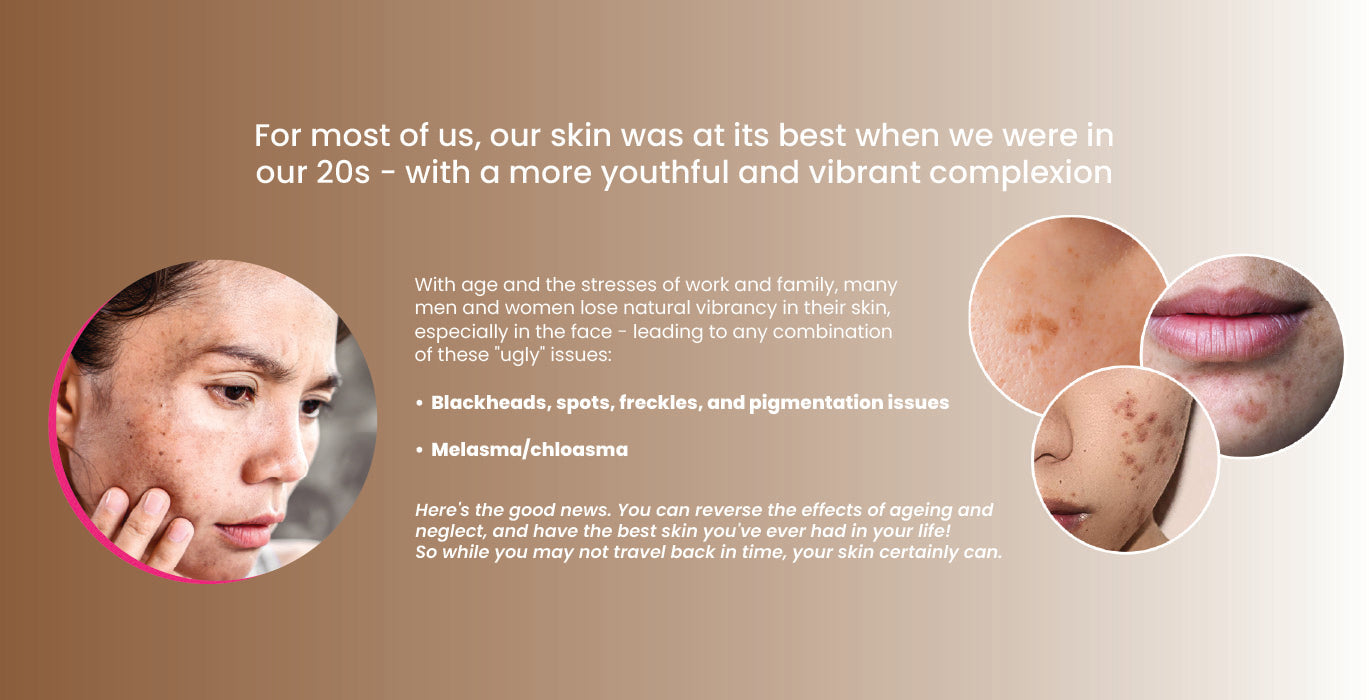 For most of us, our skin was at its best when we were in our 20s - with a more youthful and vibrant complexion

With age and the stresses of work and family, many men and women lose natural vibrancy in their skin, especially in the face - leading to any combination of these "ugly" issues:

• Blackheads, spots, freckles, and pigmentation issues

• Melasma/chloasma

Here's the good news. You can reverse the effects of ageing and neglect, and have the best skin you've ever had in your life! So while you may not travel back in time, your skin certainly can.